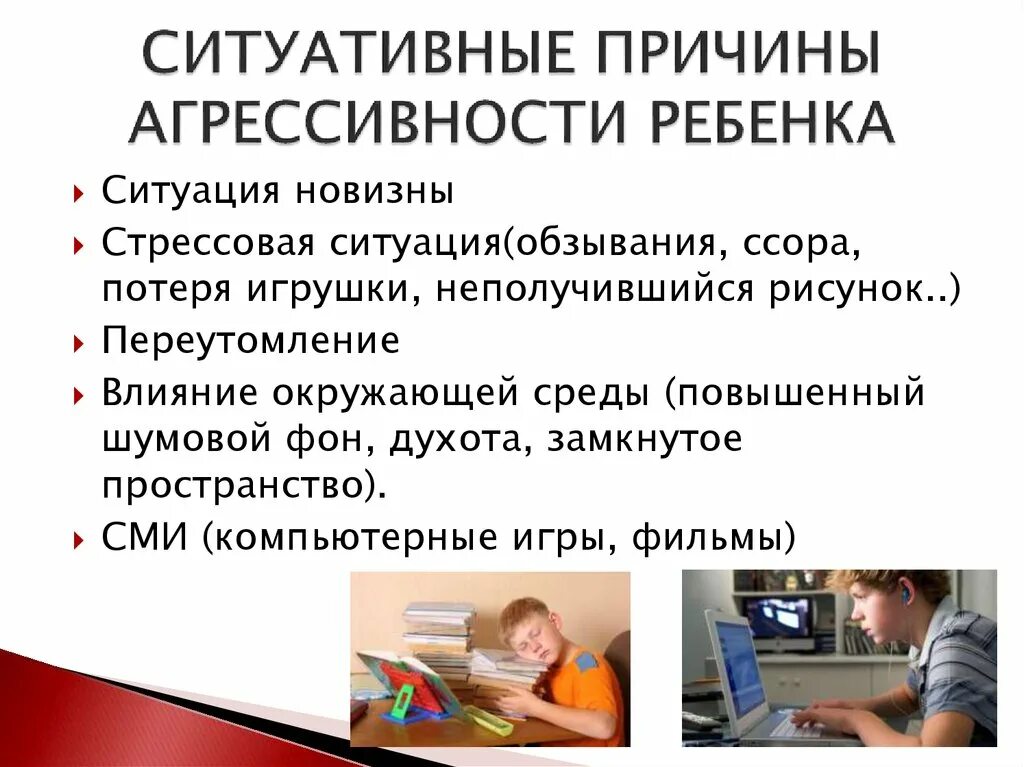 СИТУАТИВНЫЕ ПРИЧИНЫ АГРЕССИВНОСТИ РЕБЕНКА

Ситуация новизны

Стрессовая ситуация(обзывания, ссора, потеря игрушки, неполучившийся рисунок..)

Переутомление

Влияние окружающей среды (повышенный шумовой фон, духота, замкнутое пространство).

СМИ (компьютерные игры, фильмы)